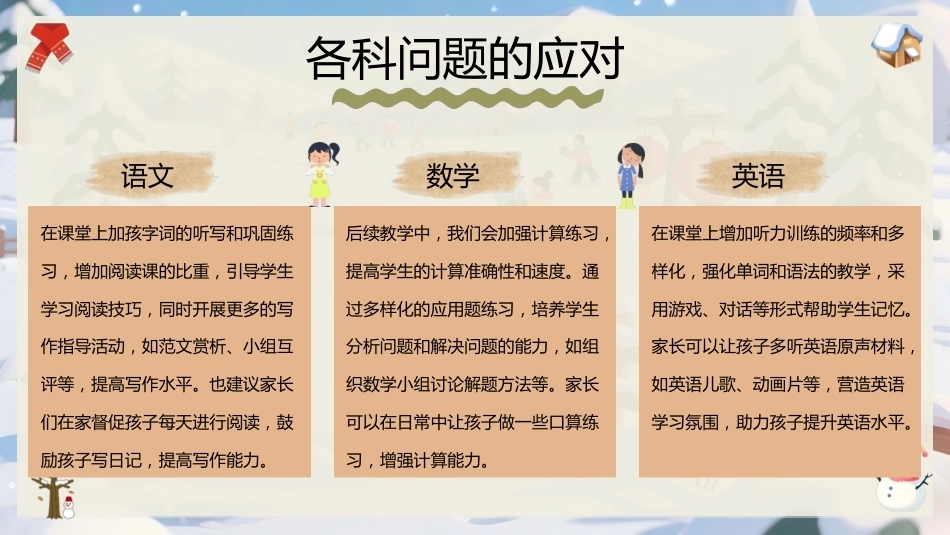 各科问题的应对

语文

在课堂上加孩字词的听写和巩固练习，增加阅读课的比重，引导学生学习阅读技巧，同时开展更多的写作指导活动，如范文赏析、小组互评等，提高写作水平。也建议家长们在家督促孩子每天进行阅读，鼓励孩子写日记，提高写作能力。

数学

后续教学中，我们会加强计算练习，提高学生的计算准确性和速度。通过多样化的应用题练习，培养学生分析问题和解决问题的能力，如组织数学小组讨论解题方法等。家长可以在日常中让孩子做一些口算练习，增强计算能力。

英语

在课堂上增加听力训练的频率和多样化，强化单词和语法的教学，采用游戏、对话等形式帮助学生记忆。家长可以让孩子多听英语原声材料，如英语儿歌、动画片等，营造英语学习氛围，助力孩子提升英语水平。